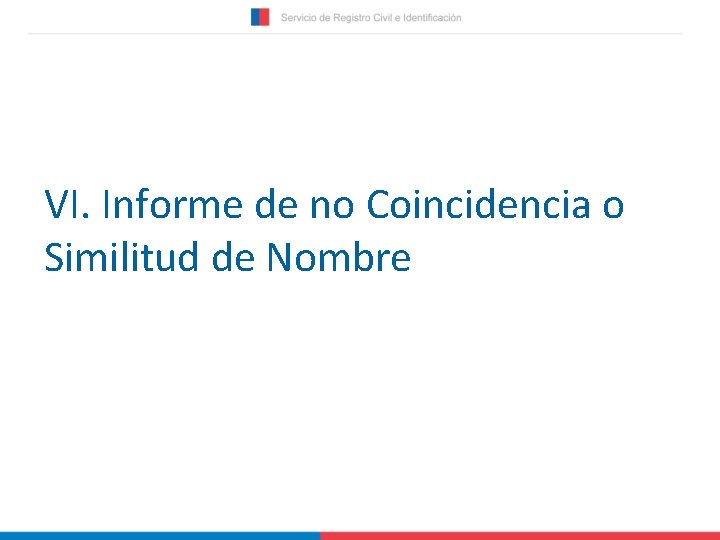 Servicio de Registro Civil e Identificación

VI. Informe de no Coincidencia o Similitud de Nombre